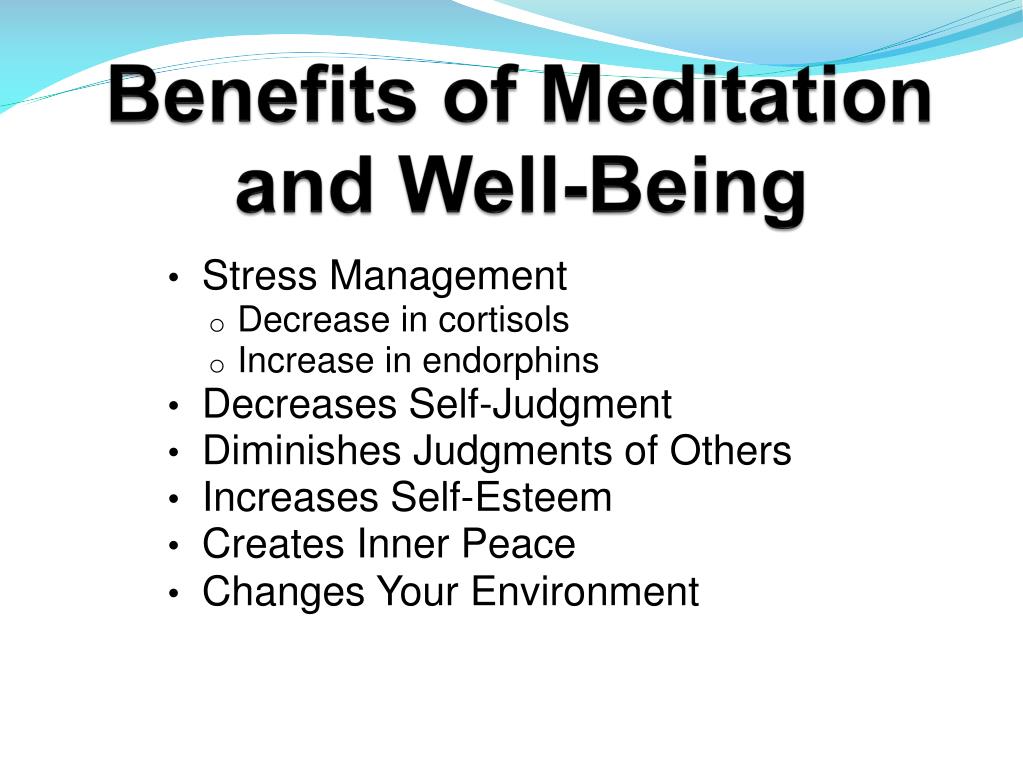 Benefits of Meditation and Well-Being

• Stress Management
  o Decrease in cortisols
  o Increase in endorphins
• Decreases Self-Judgment
• Diminishes Judgments of Others
• Increases Self-Esteem
• Creates Inner Peace
• Changes Your Environment